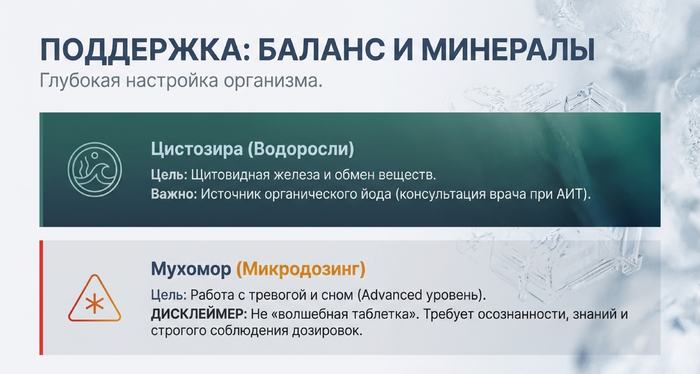 ПОДДЕРЖКА: БАЛАНС И МИНЕРАЛЫ
Глубокая настройка организма.

Цистозира (Водоросли)
Цель: Щитовидная железа и обмен веществ.
Важно: Источник органического йода (консультация врача при АИТ).

Мухомор (Микродозинг)
Цель: Работа с тревогой и сном (Advanced уровень).
ДИСКЛЕЙМЕР: Не «волшебная таблетка». Требует осознанности, знаний и строгого соблюдения дозировок.